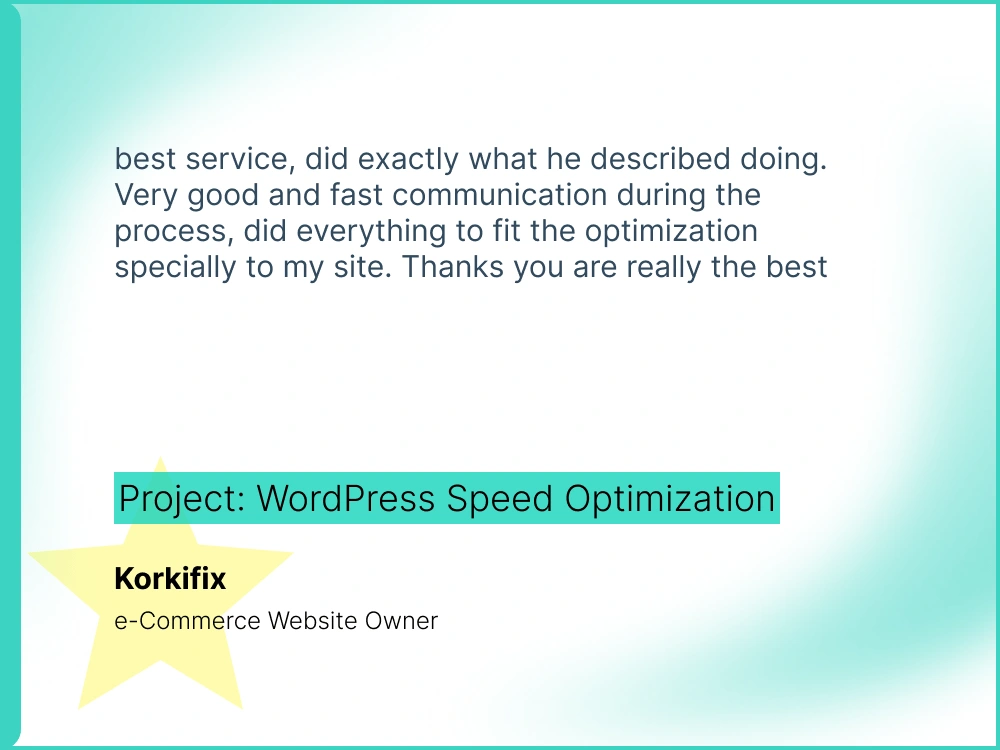 best service, did exactly what he described doing. Very good and fast communication during the process, did everything to fit the optimization specially to my site. Thanks you are really the best

Project: WordPress Speed Optimization

Korkifix

e-Commerce Website Owner